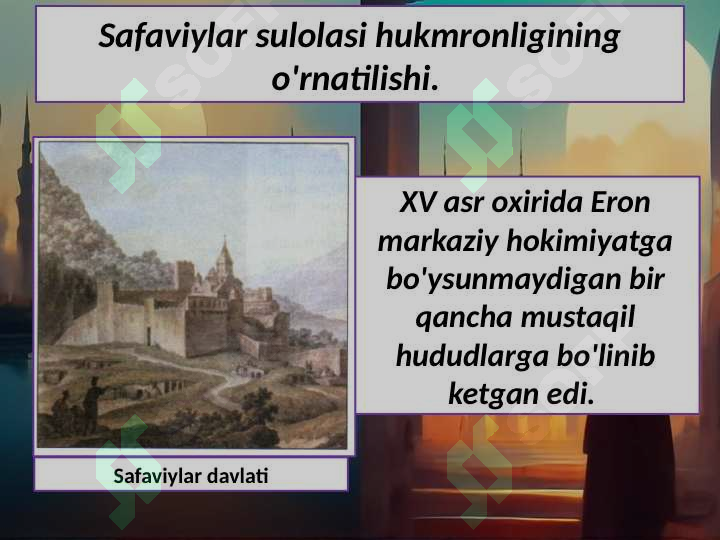 Safaviylar sulolasi hukmronligining o'rnatilishi.

XV asr oxirida Eron markaziy hokimiyatga bo'ysunmaydigan bir qancha mustaqil hududlarga bo'linib ketgan edi.

Safaviylar davlati